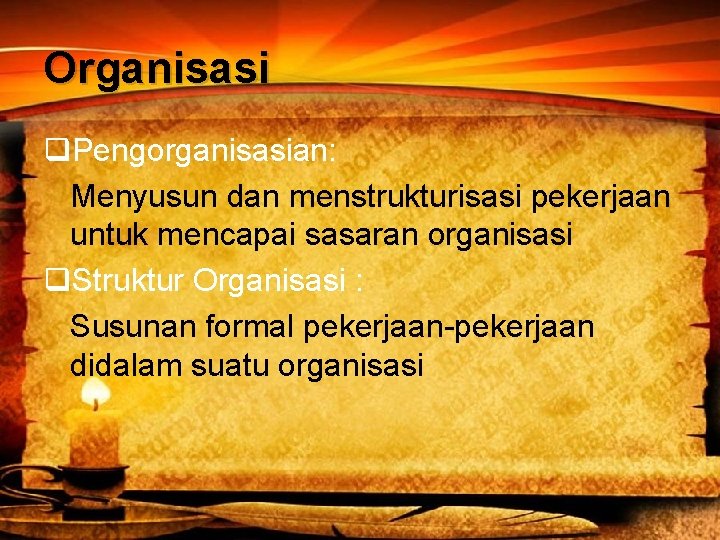 Organisasi

❑Pengorganisasian:

Menyusun dan menstrukturisasi pekerjaan untuk mencapai sasaran organisasi

❑Struktur Organisasi :

Susunan formal pekerjaan-pekerjaan didalam suatu organisasi